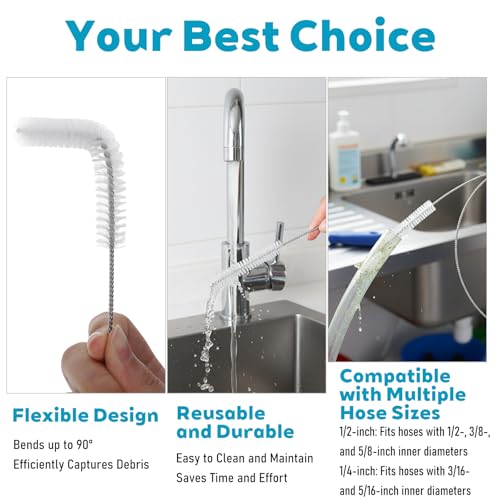 Your Best Choice

Flexible Design

Bends up to 90°
Efficiently Captures Debris

Reusable and Durable

Easy to Clean and Maintain
Saves Time and Effort

Compatible with Multiple Hose Sizes

1/2-inch: Fits hoses with 1/2-, 3/8-, and 5/8-inch inner diameters
1/4-inch: Fits hoses with 3/16- and 5/16-inch inner diameters